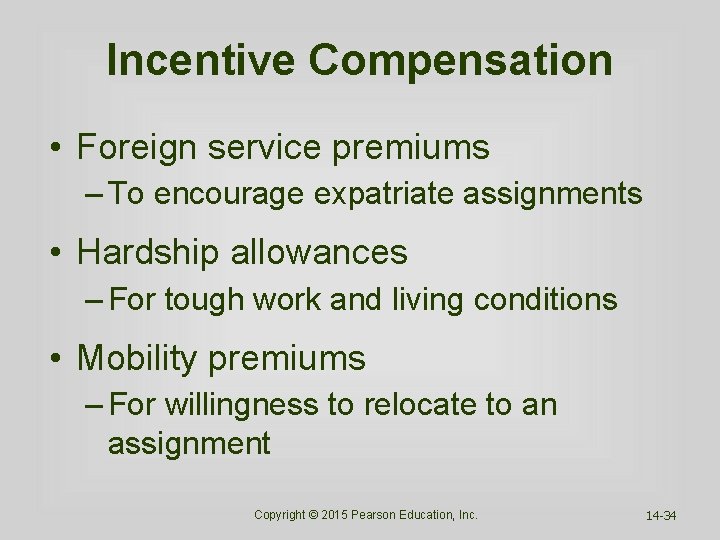 Incentive Compensation

• Foreign service premiums
– To encourage expatriate assignments

• Hardship allowances
– For tough work and living conditions

• Mobility premiums
– For willingness to relocate to an assignment

Copyright © 2015 Pearson Education, Inc.

14-34